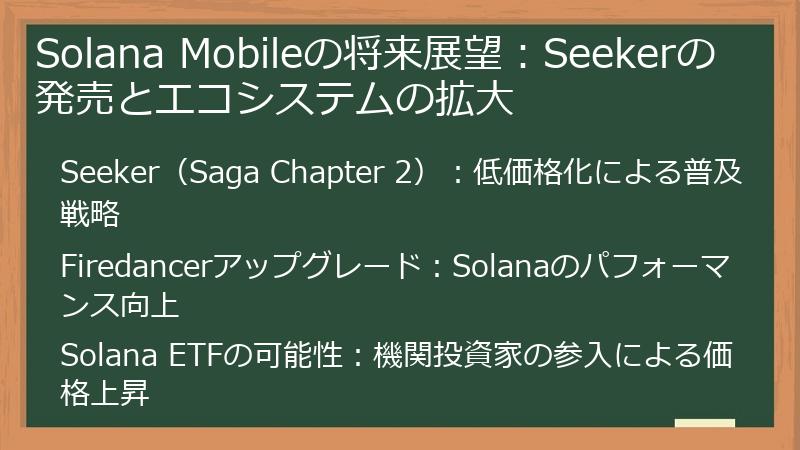 Solana Mobileの将来展望：Seekerの発売とエコシステムの拡大

Seeker（Saga Chapter 2）：低価格化による普及戦略

Firedancerアップグレード：Solanaのパフォーマンス向上

Solana ETFの可能性：機関投資家の参入による価格上昇